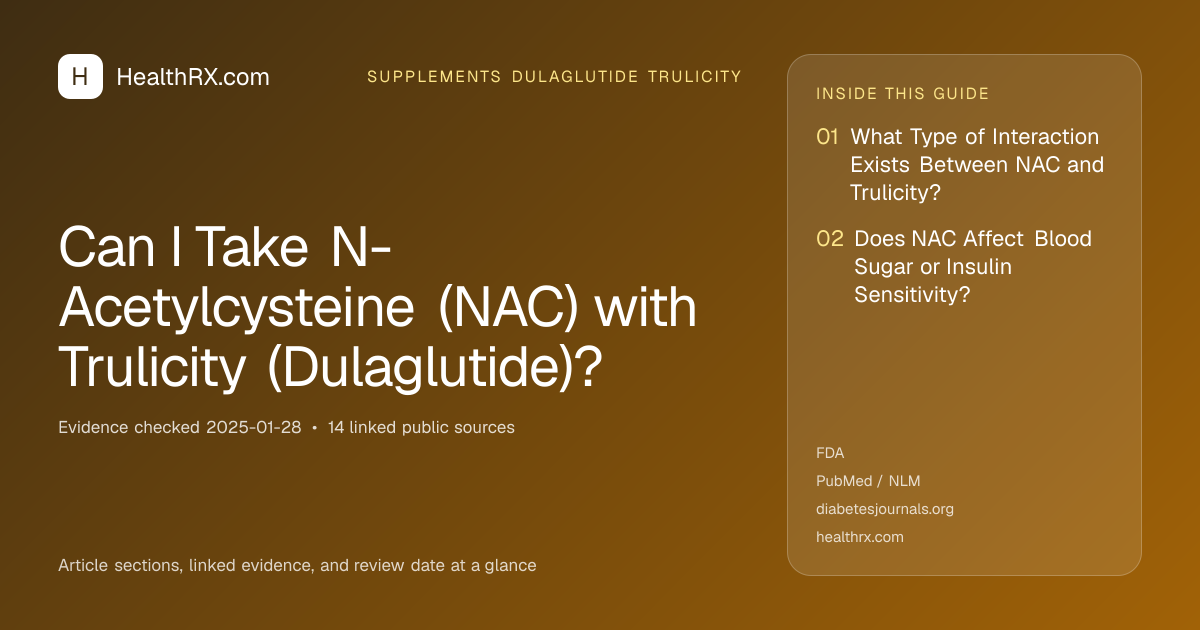 H HealthRX.com

SUPPLEMENTS DULAGLUTIDE TRULICITY

Can I Take N-Acetylcysteine (NAC) with Trulicity (Dulaglutide)?

Evidence checked 2025-01-28 • 14 linked public sources

Article sections, linked evidence, and review date at a glance

INSIDE THIS GUIDE

01 What Type of Interaction Exists Between NAC and Trulicity?

02 Does NAC Affect Blood Sugar or Insulin Sensitivity?

FDA

PubMed / NLM

diabetesjournals.org

healthrx.com